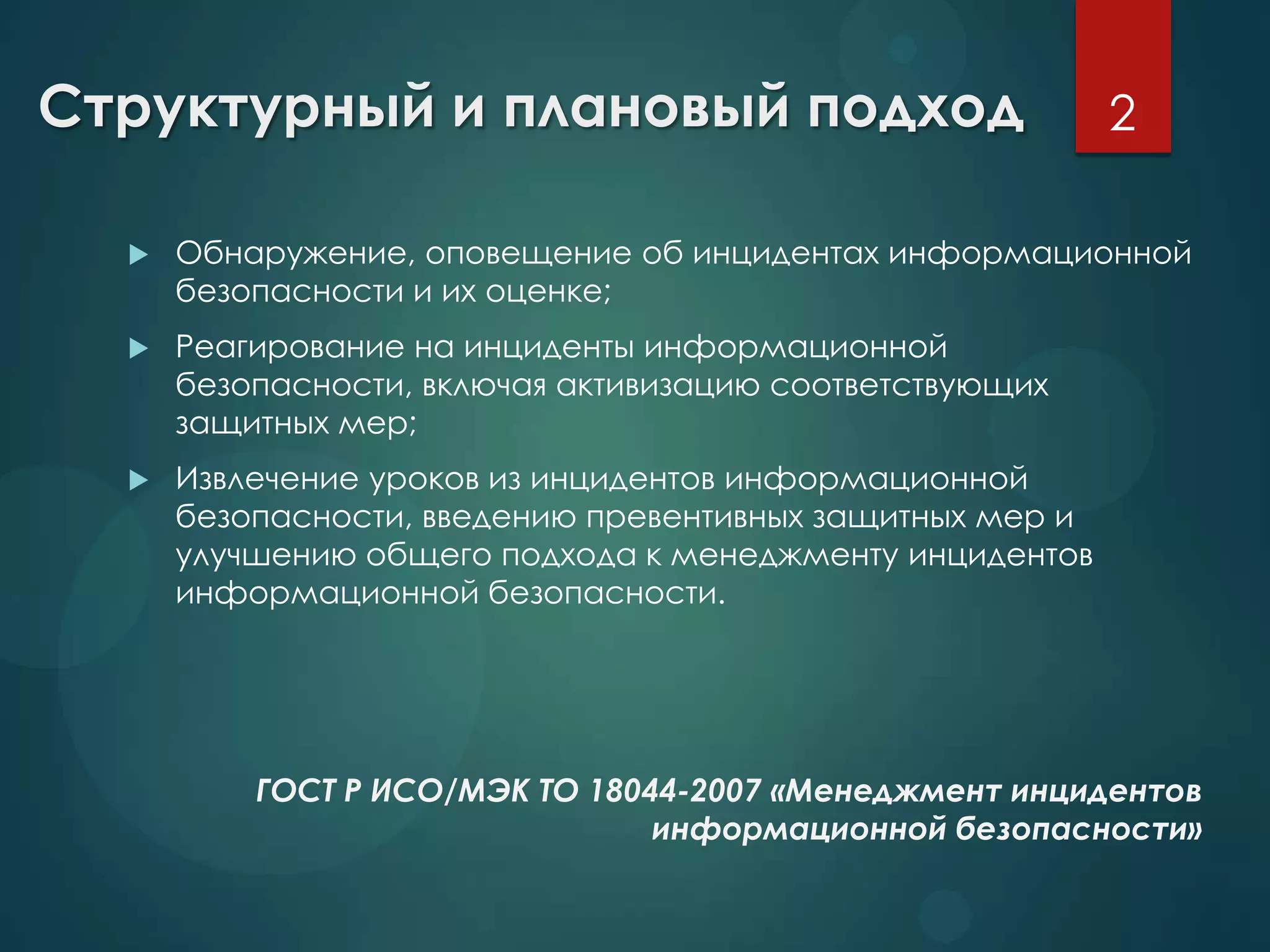 Структурный и плановый подход

2

Обнаружение, оповещение об инцидентах информационной безопасности и их оценке;

Реагирование на инциденты информационной безопасности, включая активизацию соответствующих защитных мер;

Извлечение уроков из инцидентов информационной безопасности, введению превентивных защитных мер и улучшению общего подхода к менеджменту инцидентов информационной безопасности.

ГОСТ Р ИСО/МЭК ТО 18044-2007 «Менеджмент инцидентов информационной безопасности»